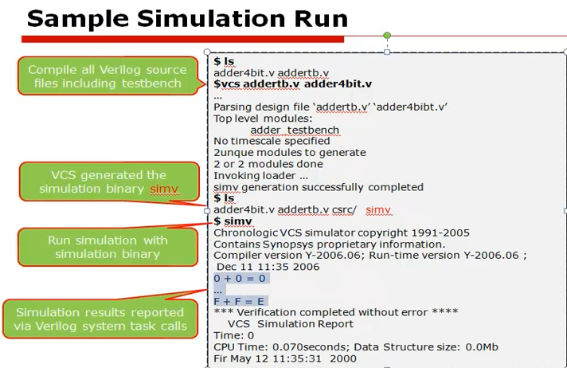 Sample Simulation Run

Compile all Verilog source files including testbench

VCS generated the simulation binary simv

Run simulation with simulation binary

Simulation results reported via Verilog system task calls

$ ls
adder4bit.v addertb.v
$vcs addertb.v adder4bit.v
...
Parsing design file 'addertb.v' 'adder4bibt.v'
Top level modules:
adder_testbench
No timescale specified
2unque modules to generate
2 or 2 modules done
Invoking loader ...
simv generation successfully completed
$ ls
adder4bit.v addertb.v csrc/ simv
$ simv
Chronologic VCS simulator copyright 1991-2005
Contains Synopsys proprietary information.
Compiler version Y-2006.06; Run-time version Y-2006.06 ;
Dec 11 11:35 2006
0 + 0 = 0
...
F + F = E
*** Verification completed without error ****
VCS Simulation Report
Time: 0
CPU Time: 0.070seconds; Data Structure size: 0.0Mb
Fir May 12 11:35:31 2000